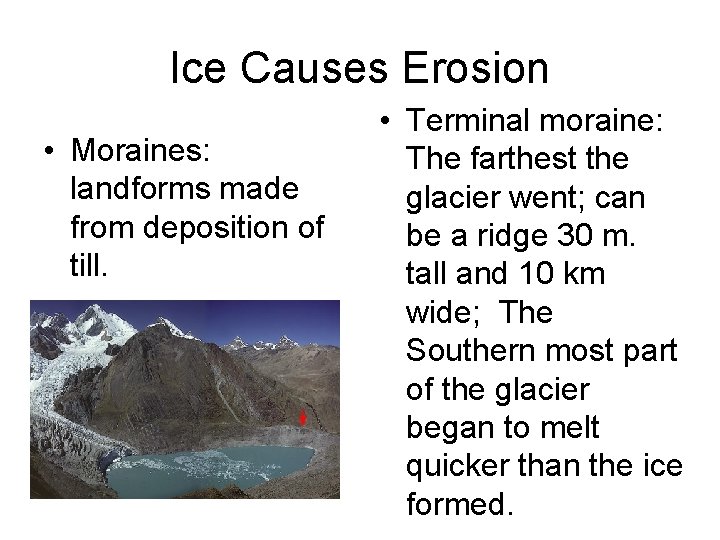 Ice Causes Erosion

• Moraines: landforms made from deposition of till.

• Terminal moraine: The farthest the glacier went; can be a ridge 30 m. tall and 10 km wide;  The Southern most part of the glacier began to melt quicker than the ice formed.